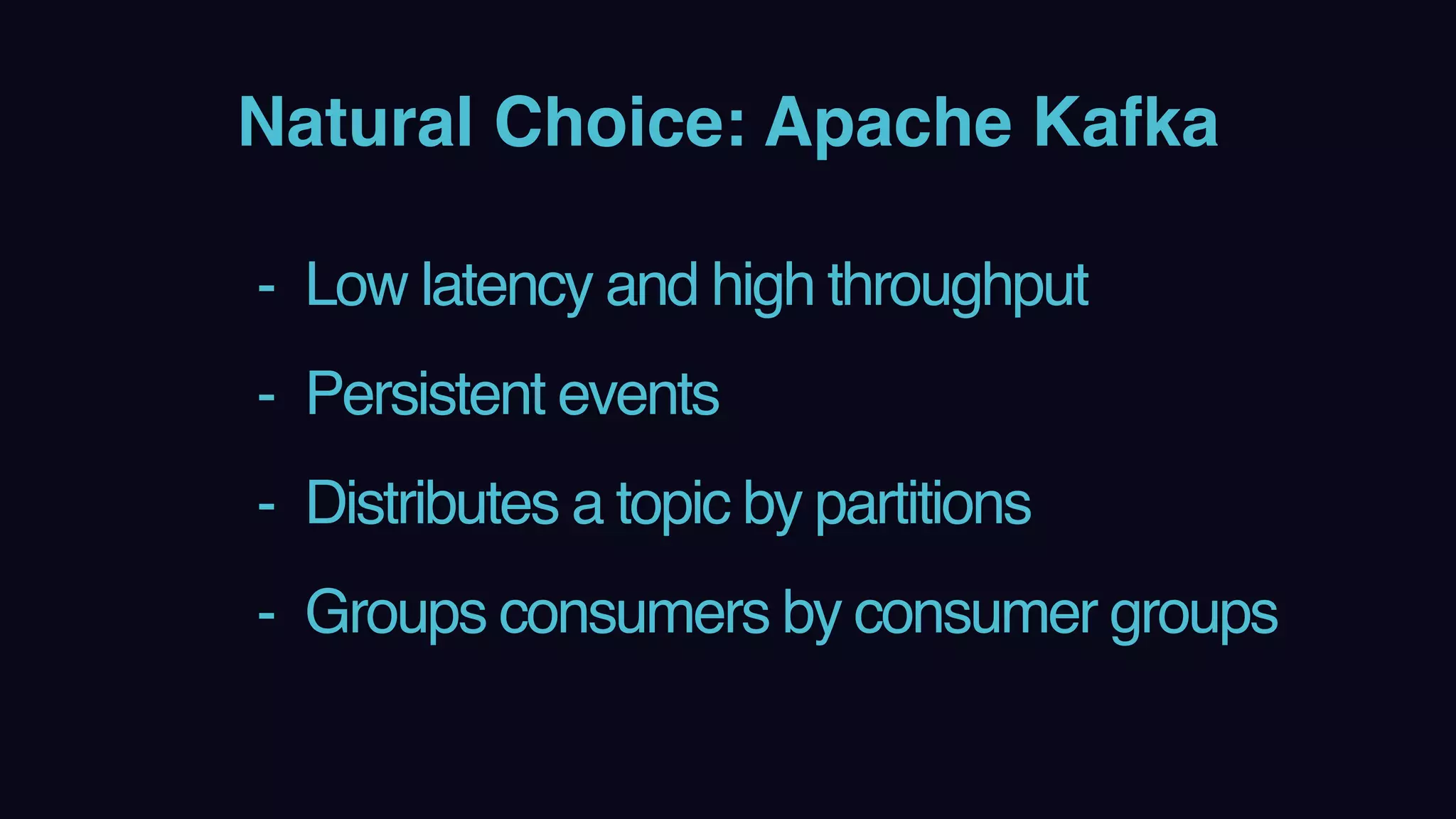 Natural Choice: Apache Kafka

- Low latency and high throughput
- Persistent events
- Distributes a topic by partitions
- Groups consumers by consumer groups